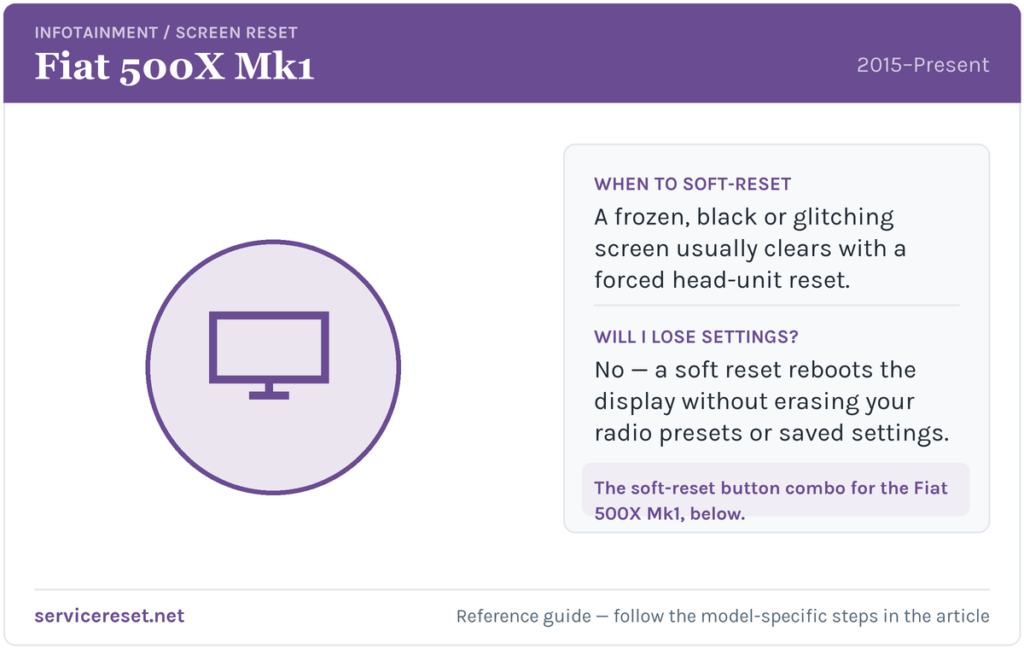 INFOTAINMENT / SCREEN RESET

Fiat 500X Mk1

2015–Present

WHEN TO SOFT-RESET

A frozen, black or glitching screen usually clears with a forced head-unit reset.

WILL I LOSE SETTINGS?

No — a soft reset reboots the display without erasing your radio presets or saved settings.

The soft-reset button combo for the Fiat 500X Mk1, below.

servicereset.net

Reference guide — follow the model-specific steps in the article